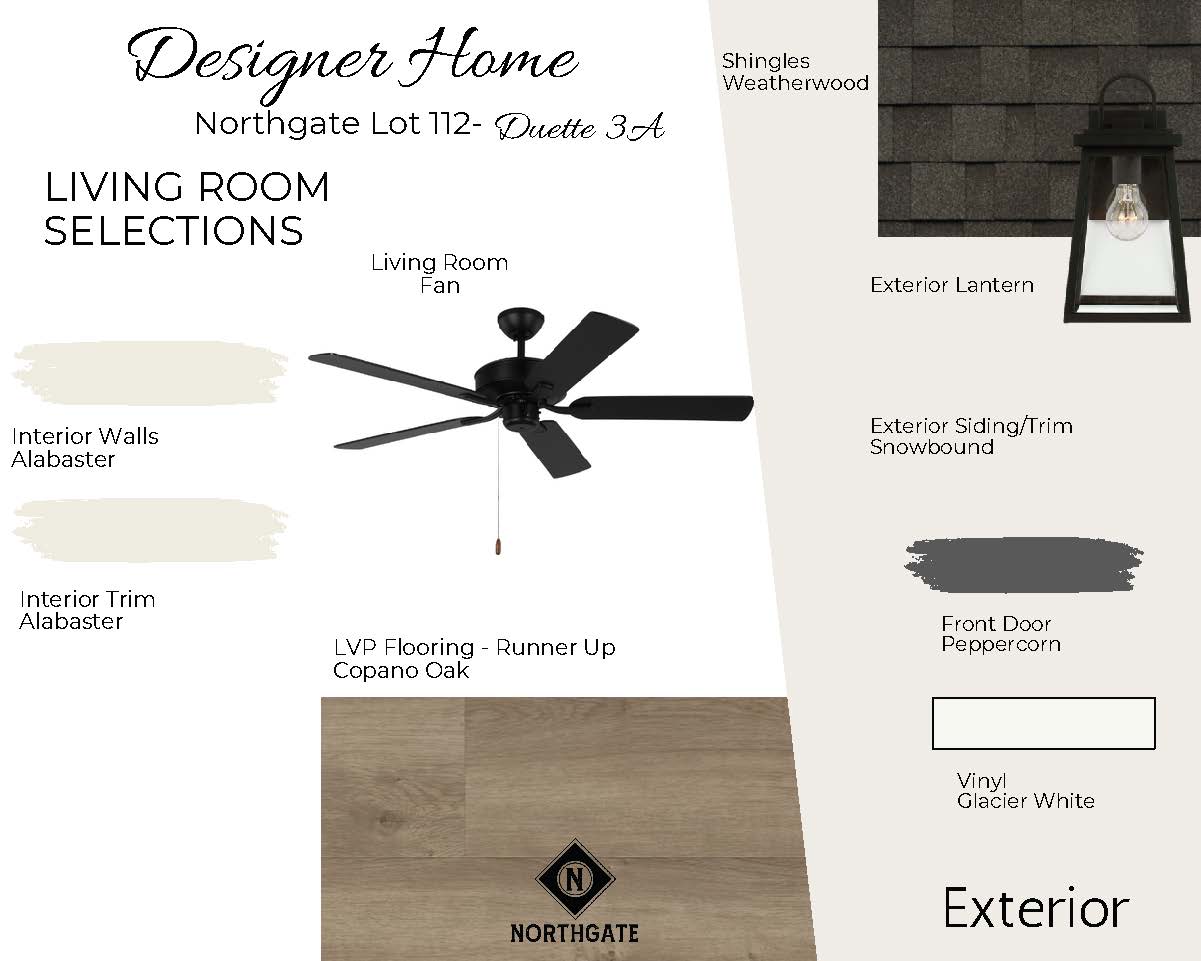 Designer Home

Northgate Lot 112- Duette 3A

LIVING ROOM SELECTIONS

Living Room Fan

Interior Walls
Alabaster

Interior Trim
Alabaster

LVP Flooring - Runner Up
Copano Oak

N
NORTHGATE

Shingles
Weatherwood

Exterior Lantern

Exterior Siding/Trim
Snowbound

Front Door
Peppercorn

Vinyl
Glacier White

Exterior